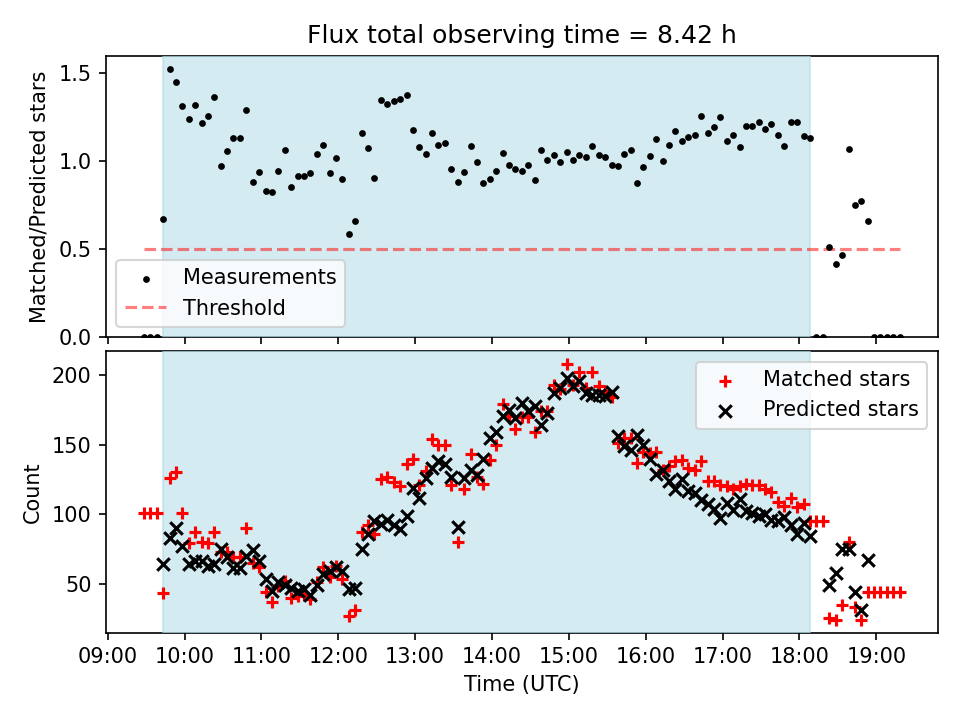 Flux total observing time = 8.42 h

Matched/Predicted stars

1.5
1.0
0.5
0.0

Measurements
Threshold

Count

200
150
100
50

Matched stars
Predicted stars

09:00 10:00 11:00 12:00 13:00 14:00 15:00 16:00 17:00 18:00 19:00

Time (UTC)